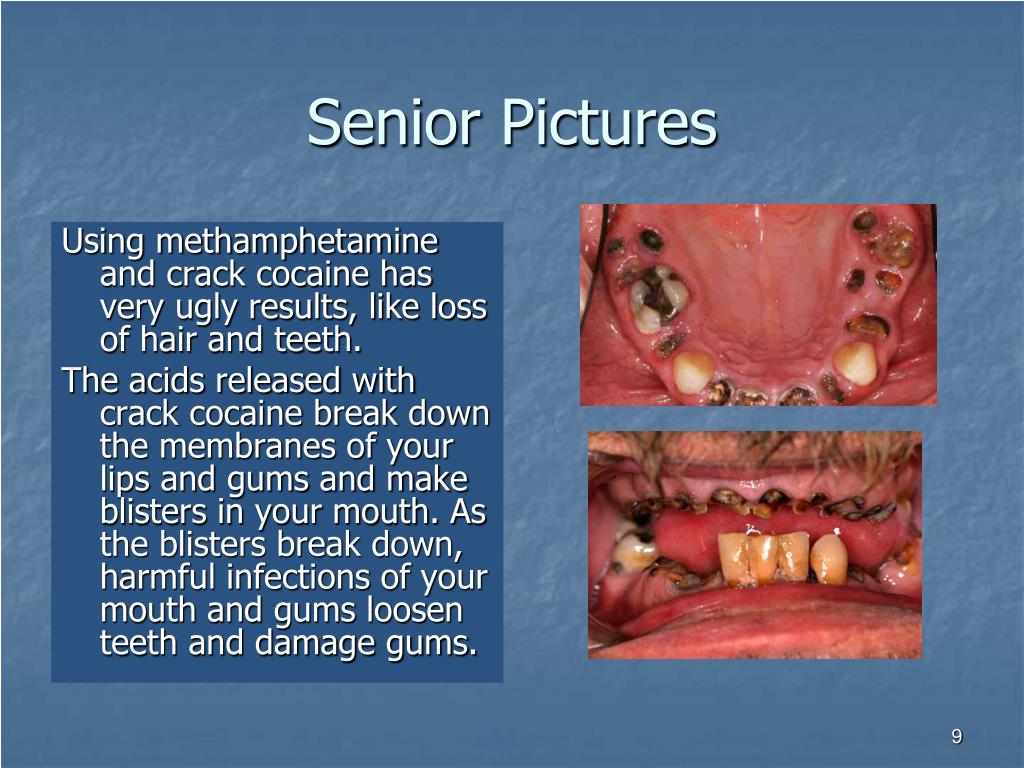 Senior Pictures

Using methamphetamine and crack cocaine has very ugly results, like loss of hair and teeth.

The acids released with crack cocaine break down the membranes of your lips and gums and make blisters in your mouth. As the blisters break down, harmful infections of your mouth and gums loosen teeth and damage gums.

9